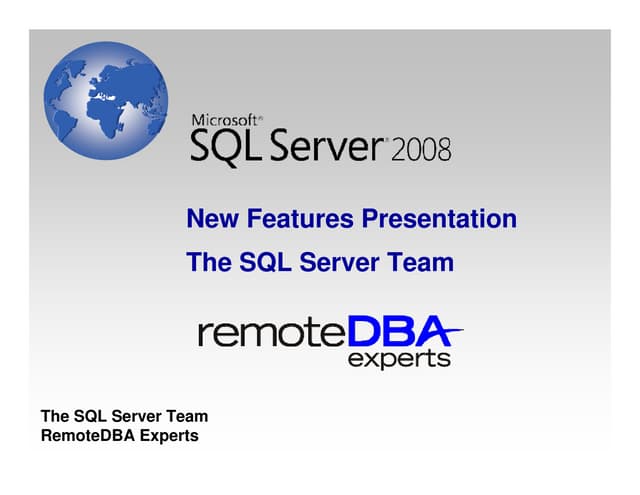 Microsoft®
SQL Server® 2008

New Features Presentation

The SQL Server Team

remoteDBA
experts

The SQL Server Team
RemoteDBA Experts